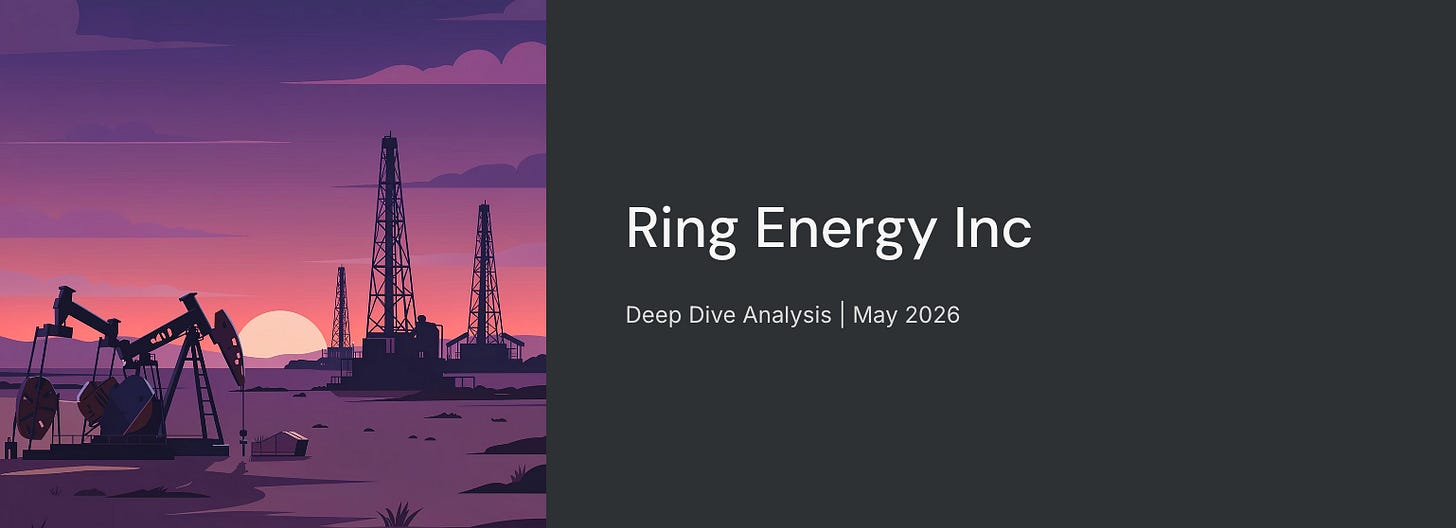 Ring Energy Inc

Deep Dive Analysis | May 2026